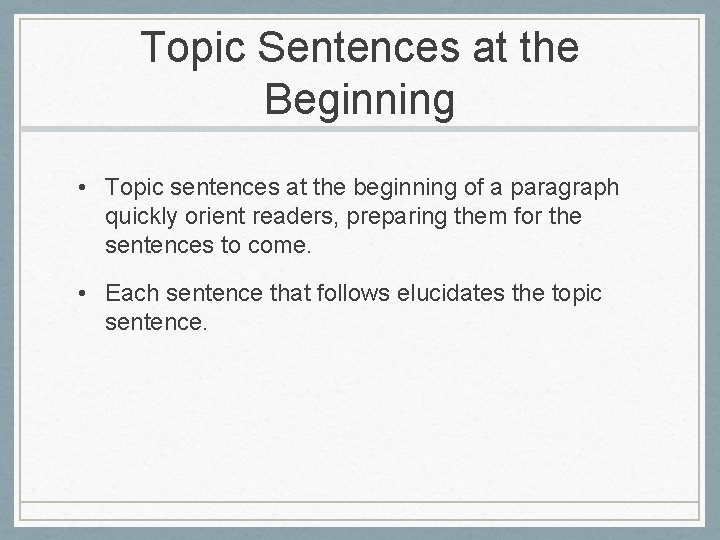 Topic Sentences at the Beginning

• Topic sentences at the beginning of a paragraph quickly orient readers, preparing them for the sentences to come.

• Each sentence that follows elucidates the topic sentence.